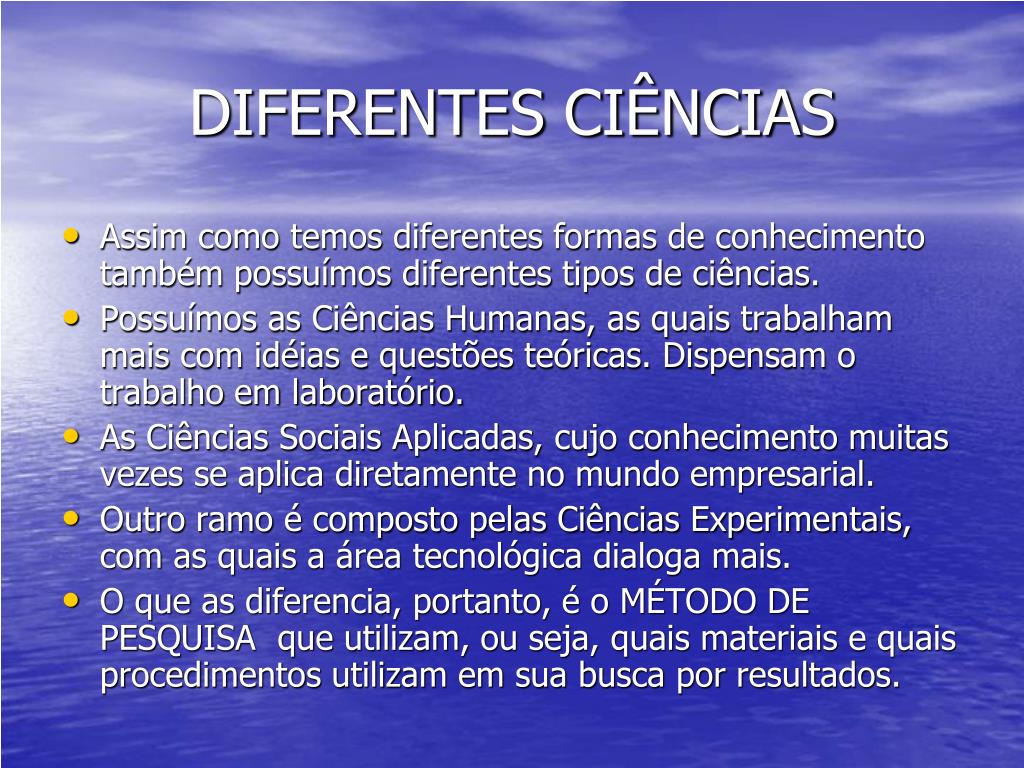 DIFERENTES CIÊNCIAS

• Assim como temos diferentes formas de conhecimento também possuímos diferentes tipos de ciências.
• Possuímos as Ciências Humanas, as quais trabalham mais com idéias e questões teóricas. Dispensam o trabalho em laboratório.
• As Ciências Sociais Aplicadas, cujo conhecimento muitas vezes se aplica diretamente no mundo empresarial.
• Outro ramo é composto pelas Ciências Experimentais, com as quais a área tecnológica dialoga mais.
• O que as diferencia, portanto, é o MÉTODO DE PESQUISA que utilizam, ou seja, quais materiais e quais procedimentos utilizam em sua busca por resultados.